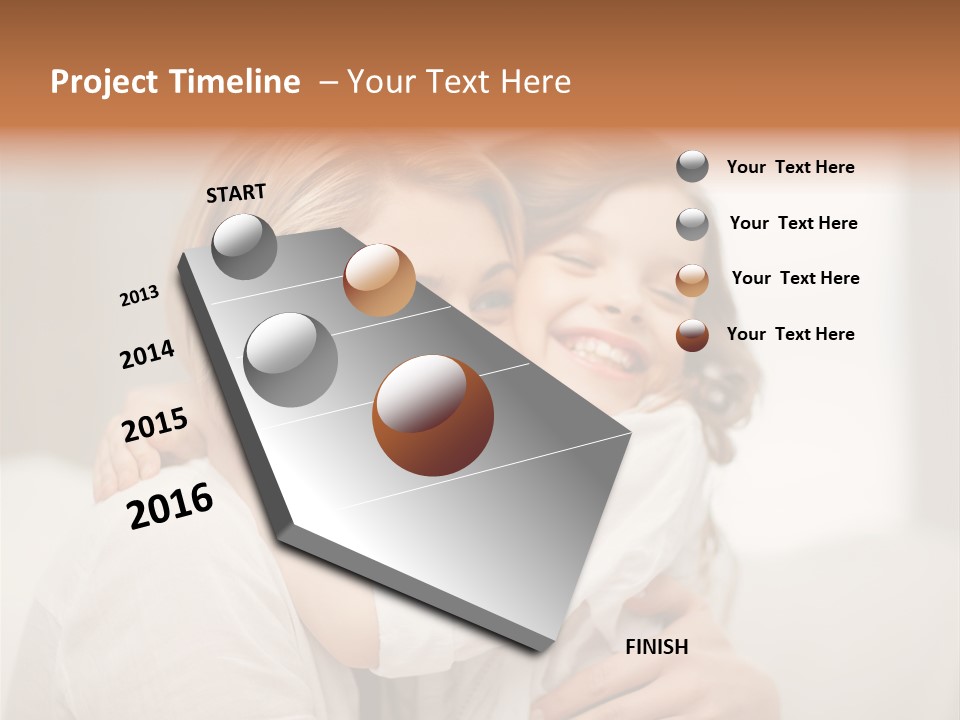 Project Timeline – Your Text Here

START

2013

2014

2015

2016

FINISH

Your Text Here

Your Text Here

Your Text Here

Your Text Here